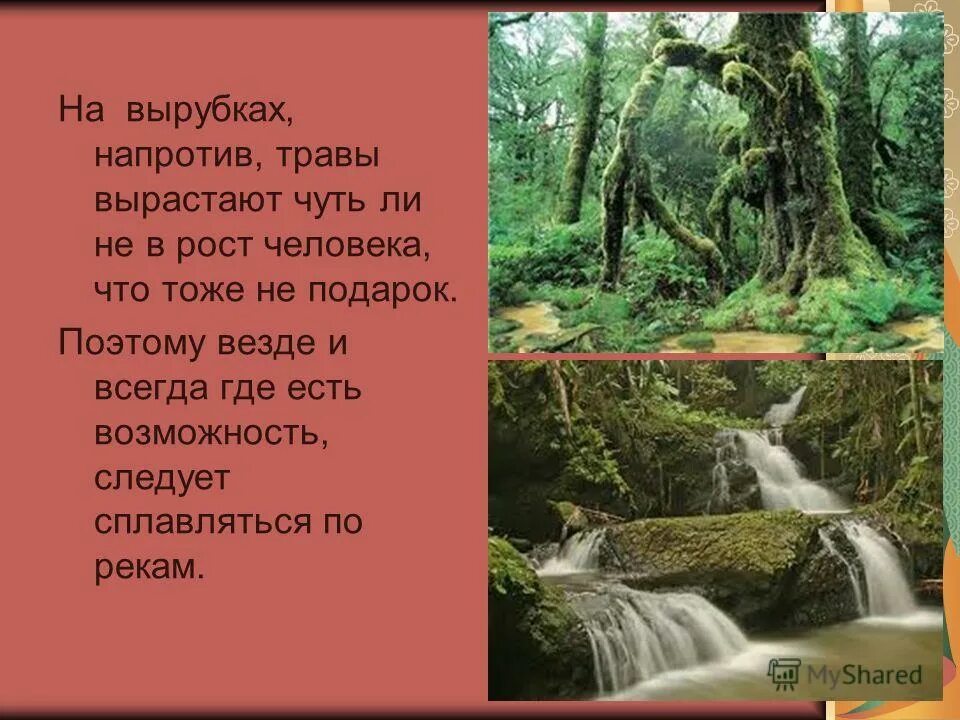 На вырубках, напротив, травы вырастают чуть ли не в рост человека, что тоже не подарок.

Поэтому везде и всегда где есть возможность, следует сплавляться по рекам.

MyShared